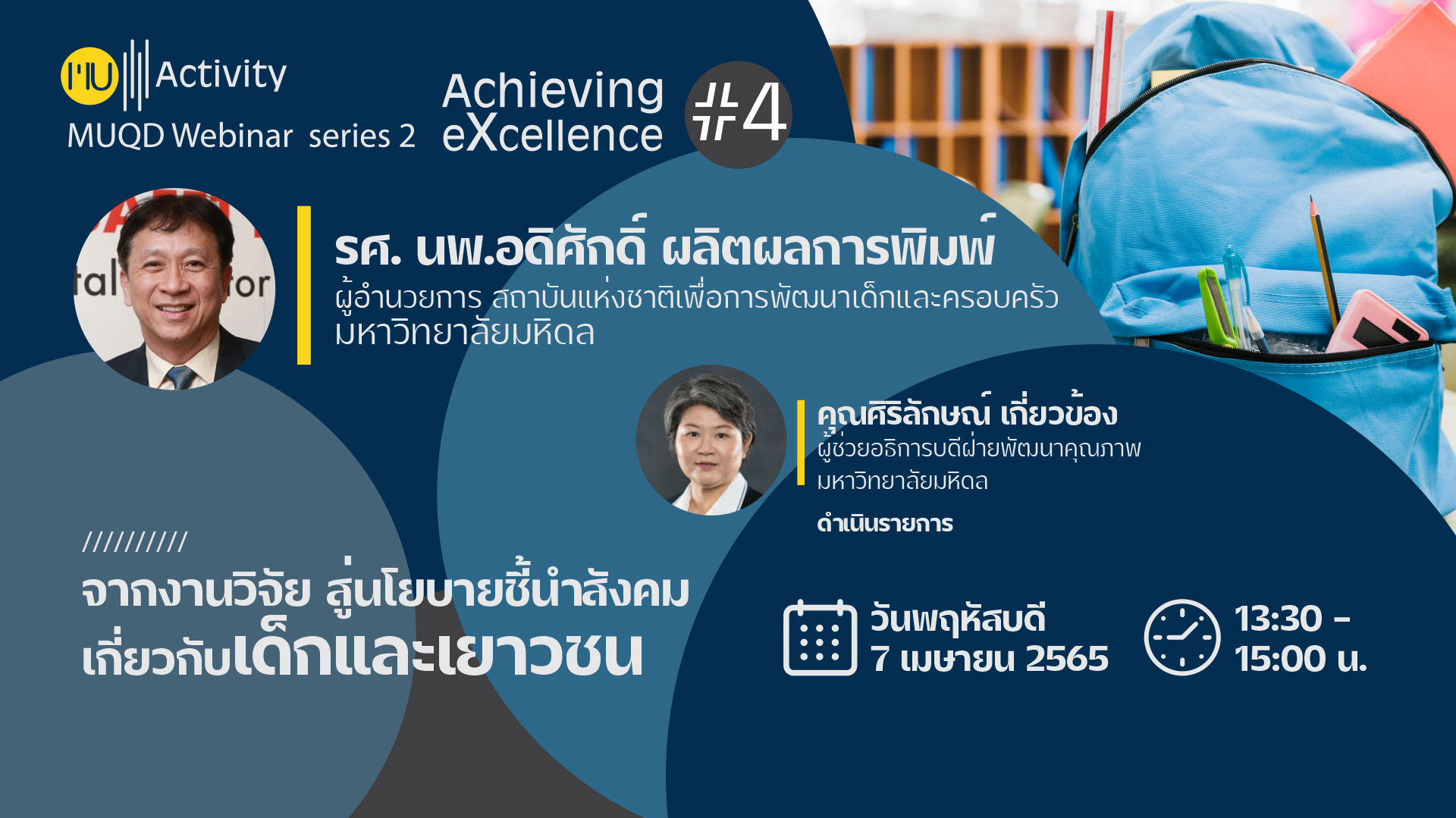 MU Activity
MUQD Webinar series 2

Achieving eXcellence #4

รศ. นพ.อดิศักดิ์ ผลิตผลการพิมพ์
ผู้อำนวยการ สถาบันแห่งชาติเพื่อการพัฒนาเด็กและครอบครัว มหาวิทยาลัยมหิดล

คุณศิริลักษณ์ เกี่ยวข้อง
ผู้ช่วยอธิการบดีฝ่ายพัฒนาคุณภาพ มหาวิทยาลัยมหิดล
ดำเนินรายการ

//////////
จากงานวิจัย สู่นโยบายชี้นำสังคม
เกี่ยวกับเด็กและเยาวชน

วันพฤหัสบดี
7 เมษายน 2565

13:30 - 15:00 น.